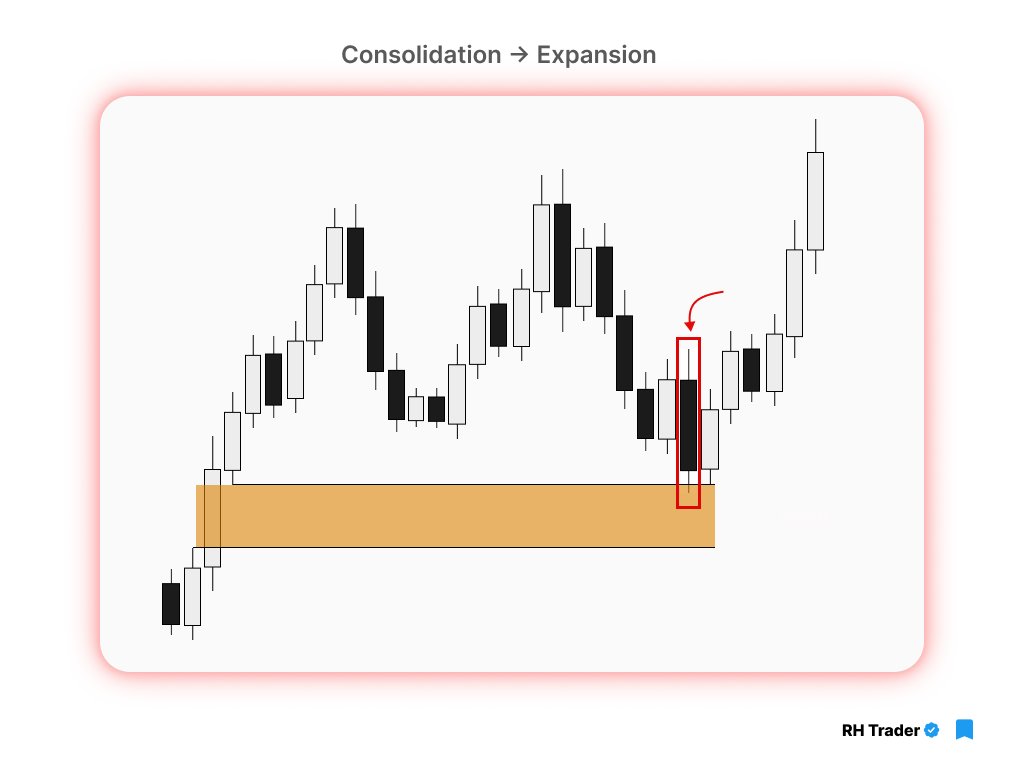 Consolidation → Expansion

RH Trader